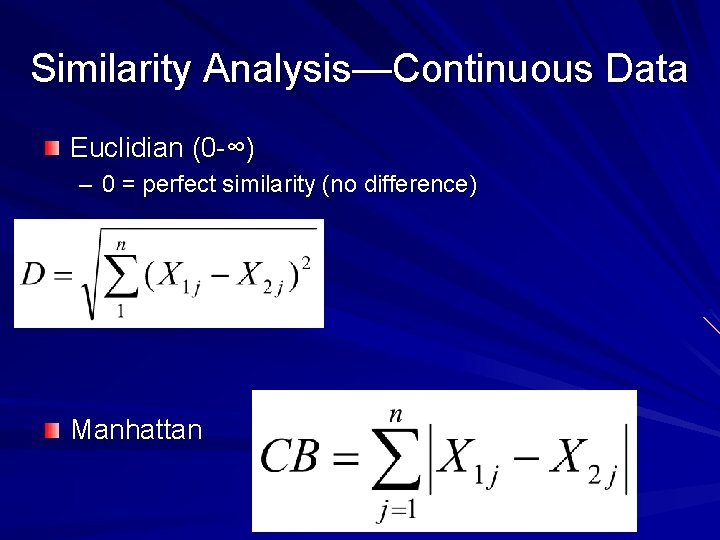 Similarity Analysis—Continuous Data

Euclidian (0-∞)

– 0 = perfect similarity (no difference)

$D = \sqrt{\sum_{1}^{n} (X_{1j} - X_{2j})^2}$

Manhattan

$CB = \sum_{j=1}^{n} \left| X_{1j} - X_{2j} \right|$